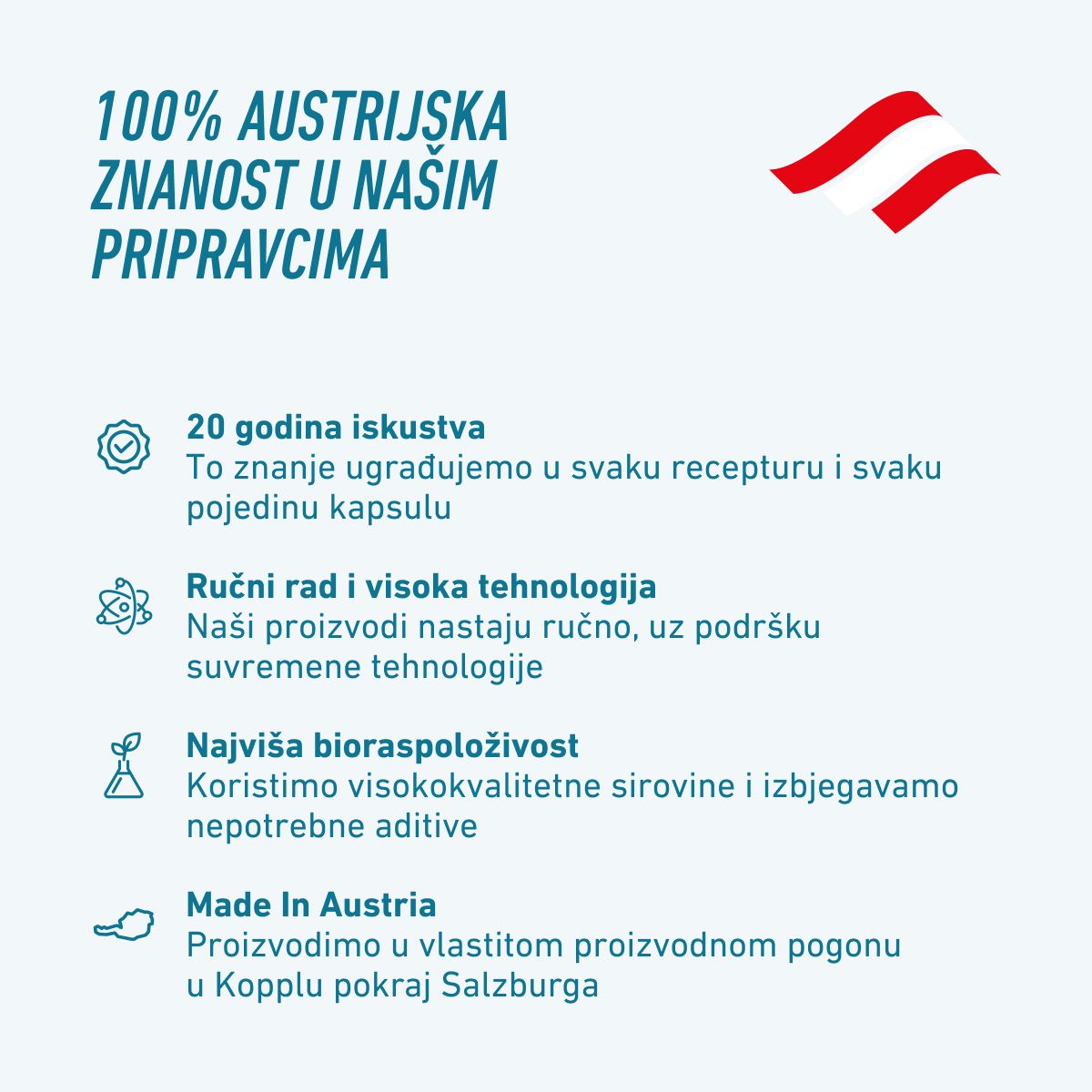 100% AUSTRIJSKA ZNANOST U NAŠIM PRIPRAVCIMA

20 godina iskustva
To znanje ugrađujemo u svaku recepturu i svaku pojedinu kapsulu

Ručni rad i visoka tehnologija
Naši proizvodi nastaju ručno, uz podršku suvremene tehnologije

Najviša bioraspoloživost
Koristimo visokokvalitetne sirovine i izbjegavamo nepotrebne aditive

Made In Austria
Proizvodimo u vlastitom proizvodnom pogonu u Kopplu pokraj Salzburga